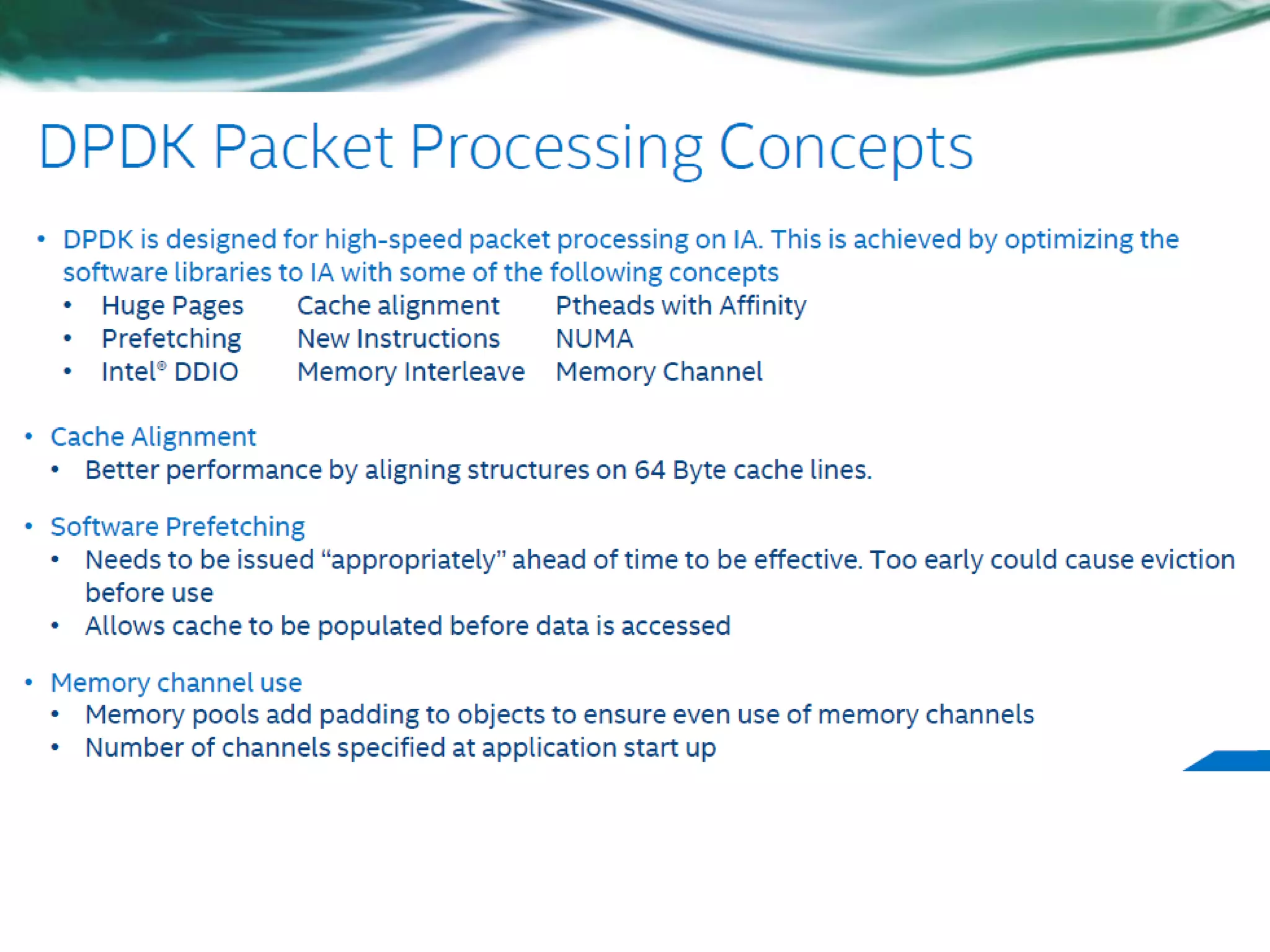 DPDK Packet Processing Concepts

• DPDK is designed for high-speed packet processing on IA. This is achieved by optimizing the software libraries to IA with some of the following concepts
• Huge Pages Cache alignment Ptheads with Affinity
• Prefetching New Instructions NUMA
• Intel® DDIO Memory Interleave Memory Channel

• Cache Alignment
• Better performance by aligning structures on 64 Byte cache lines.

• Software Prefetching
• Needs to be issued “appropriately” ahead of time to be effective. Too early could cause eviction before use
• Allows cache to be populated before data is accessed

• Memory channel use
• Memory pools add padding to objects to ensure even use of memory channels
• Number of channels specified at application start up